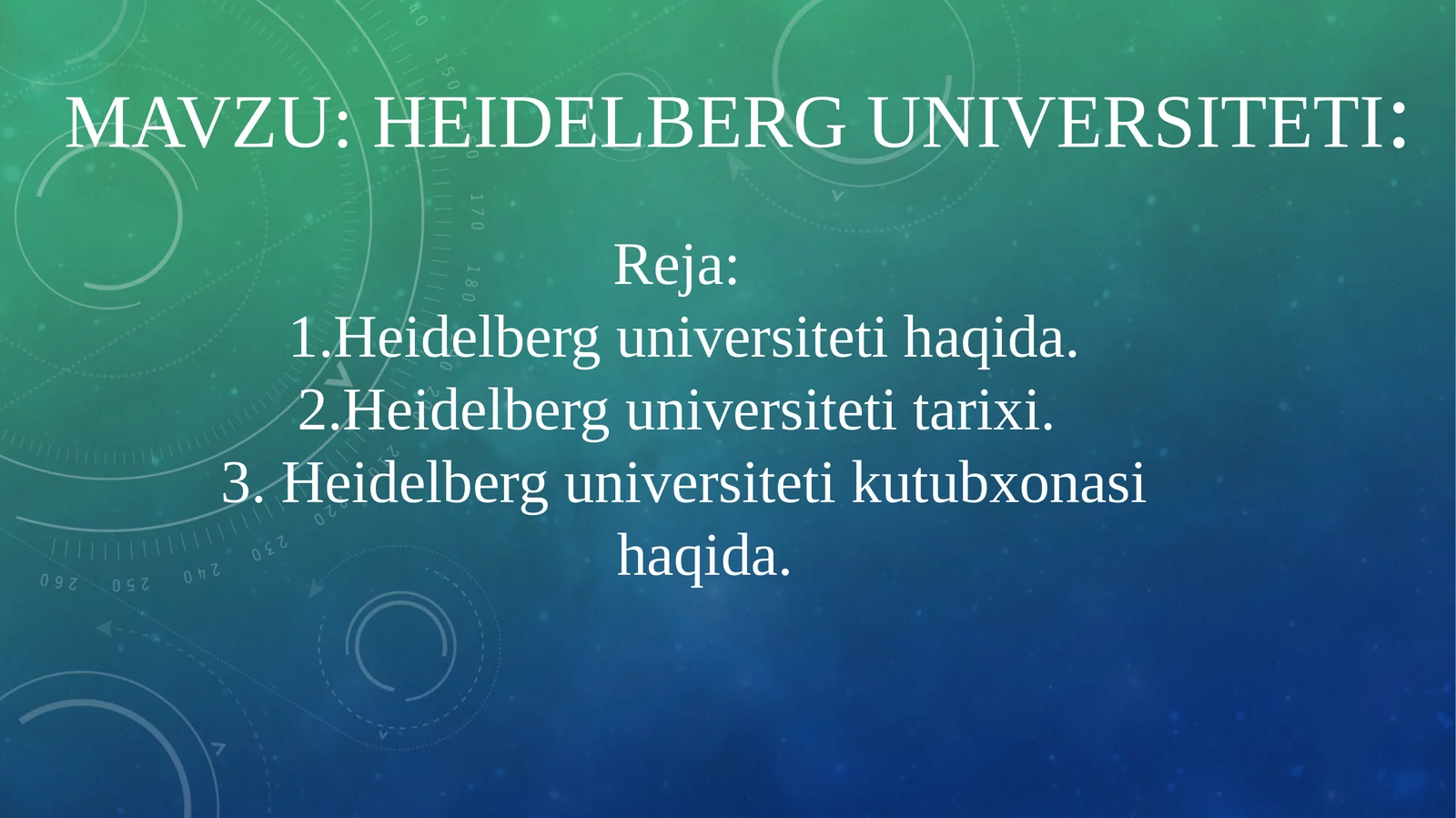 MAVZU: HEIDELBERG UNIVERSITETI:

Reja:
1.Heidelberg universiteti haqida.
2.Heidelberg universiteti tarixi.
3. Heidelberg universiteti kutubxonasi haqida.